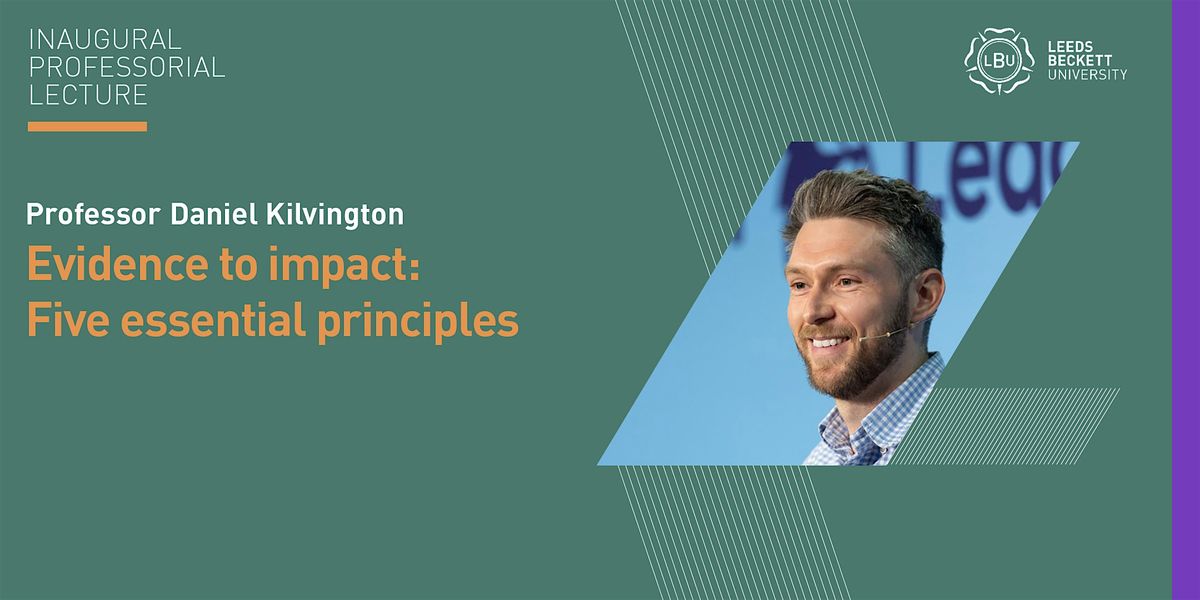 INAUGURAL PROFESSORIAL LECTURE

LBU LEEDS BECKETT UNIVERSITY

Professor Daniel Kilvington

Evidence to impact: Five essential principles

Leed